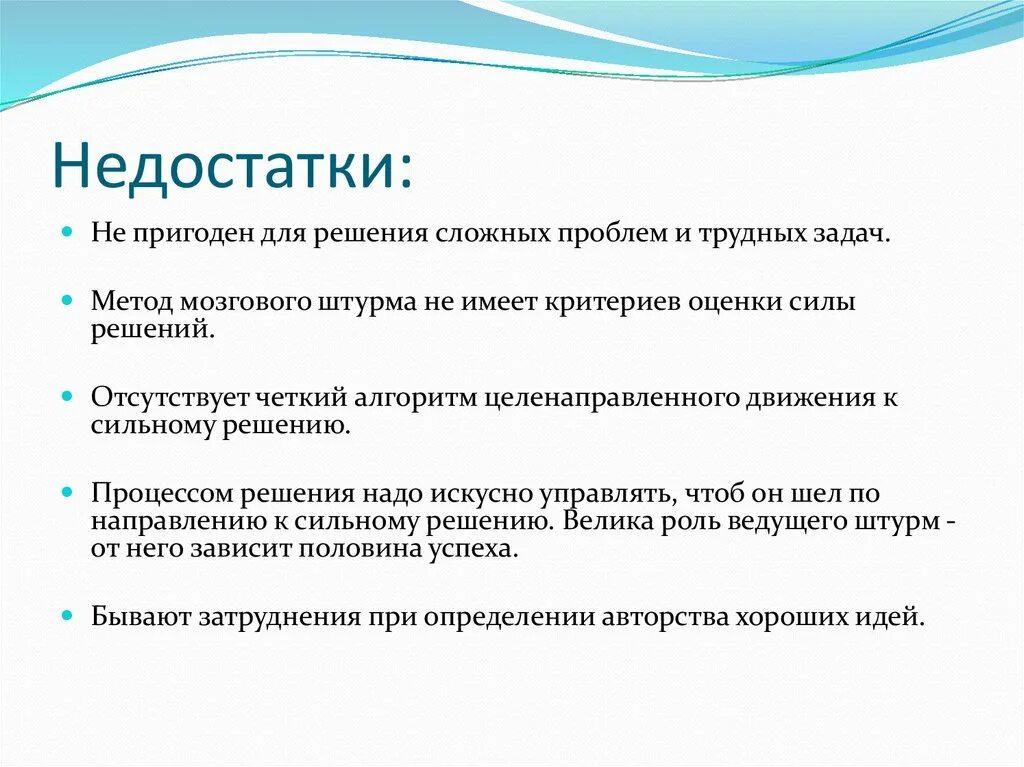 Недостатки:

Не пригоден для решения сложных проблем и трудных задач.

Метод мозгового штурма не имеет критериев оценки силы решений.

Отсутствует четкий алгоритм целенаправленного движения к сильному решению.

Процессом решения надо искусно управлять, чтоб он шел по направлению к сильному решению. Велика роль ведущего штурм - от него зависит половина успеха.

Бывают затруднения при определении авторства хороших идей.